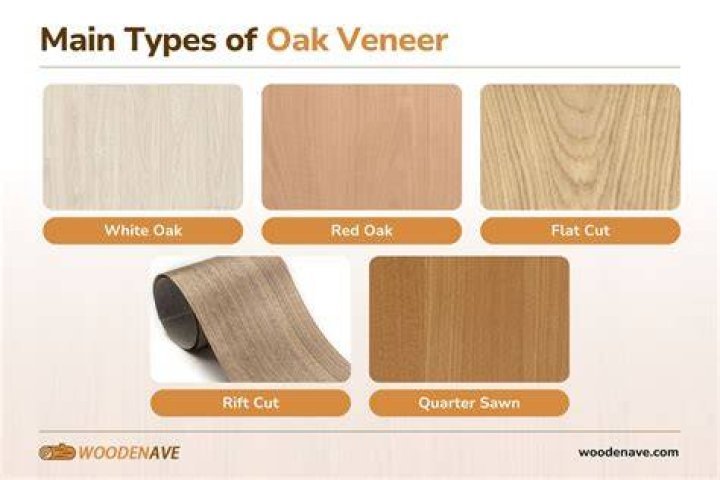 Main Types of Oak Veneer

White Oak

Red Oak

Flat Cut

Rift Cut

Quarter Sawn

WOODENAVE

woodenave.com